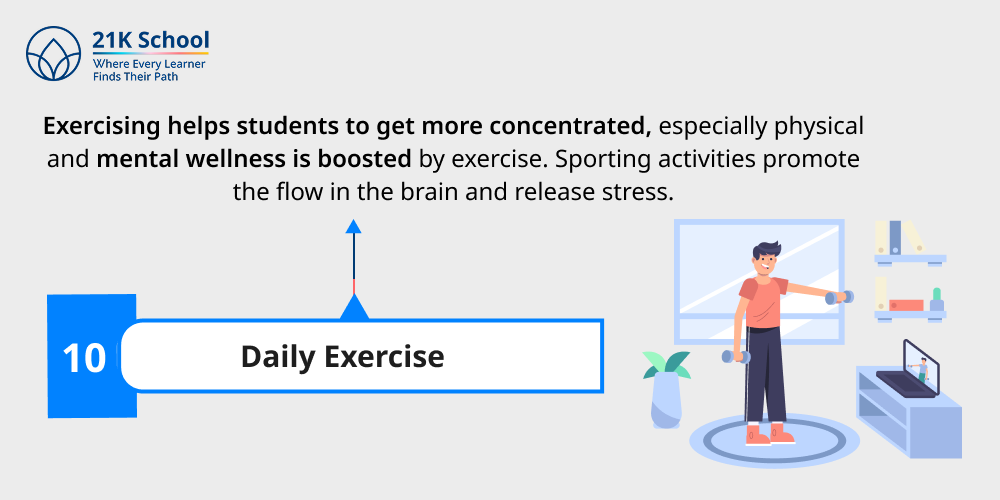 21K School
Where Every Learner Finds Their Path

Exercising helps students to get more concentrated, especially physical and mental wellness is boosted by exercise. Sporting activities promote the flow in the brain and release stress.

10

Daily Exercise